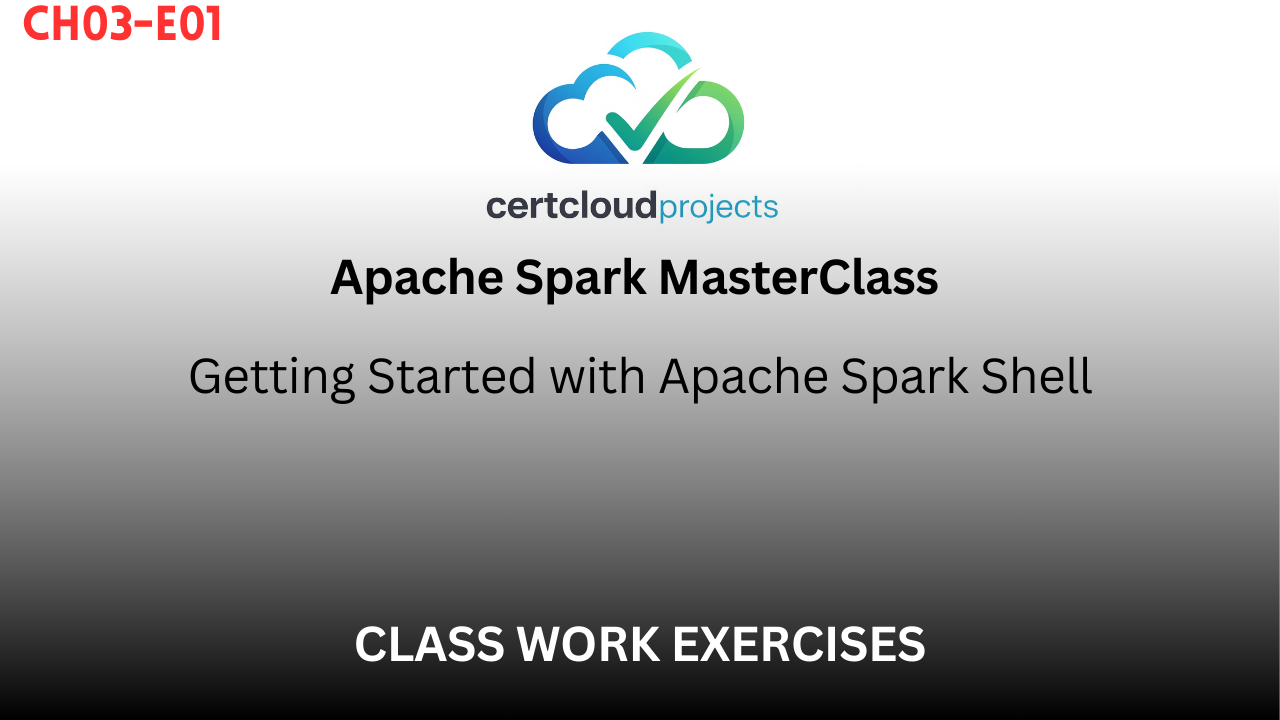 CH03-E01

certcloudprojects

Apache Spark MasterClass

Getting Started with Apache Spark Shell

CLASS WORK EXERCISES